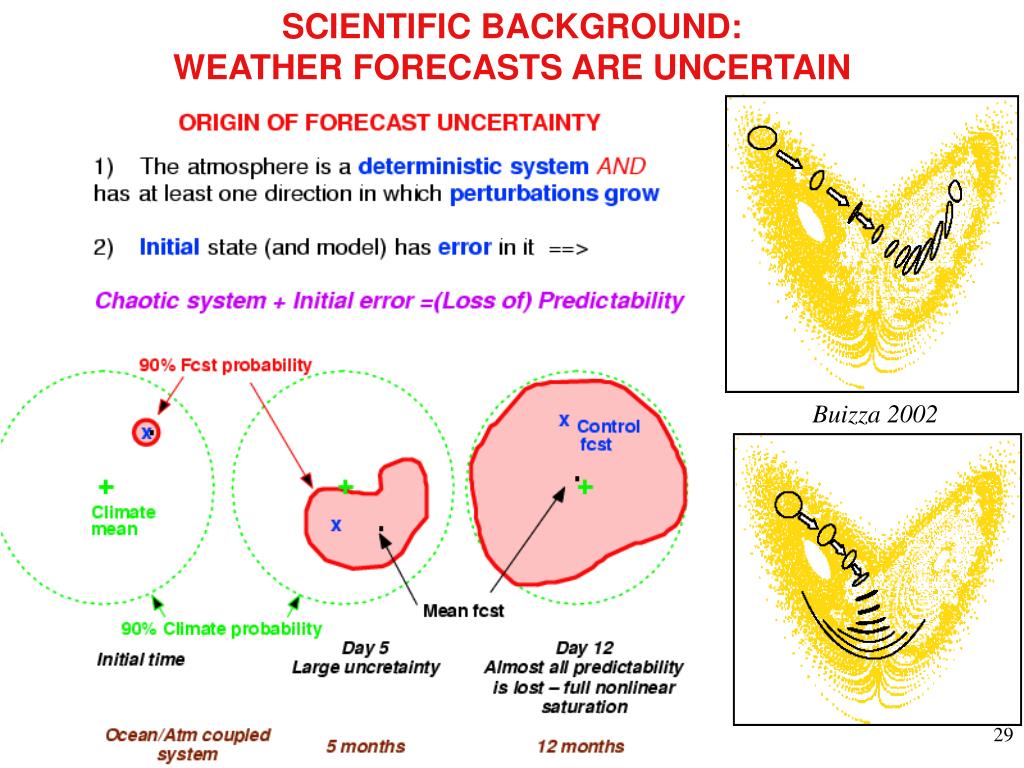 SCIENTIFIC BACKGROUND:
WEATHER FORECASTS ARE UNCERTAIN

ORIGIN OF FORECAST UNCERTAINTY

1) The atmosphere is a deterministic system AND has at least one direction in which perturbations grow

2) Initial state (and model) has error in it ==>

Chaotic system + Initial error =(Loss of) Predictability

90% Fcst probability

x

+

Climate mean

+

x

x Control fcst

+

Mean fcst

90% Climate probability

Initial time

Day 5
Large uncretainty

Day 12
Almost all predictability is lost – full nonlinear saturation

Ocean/Atm coupled system

5 months

12 months

Buizza 2002

29